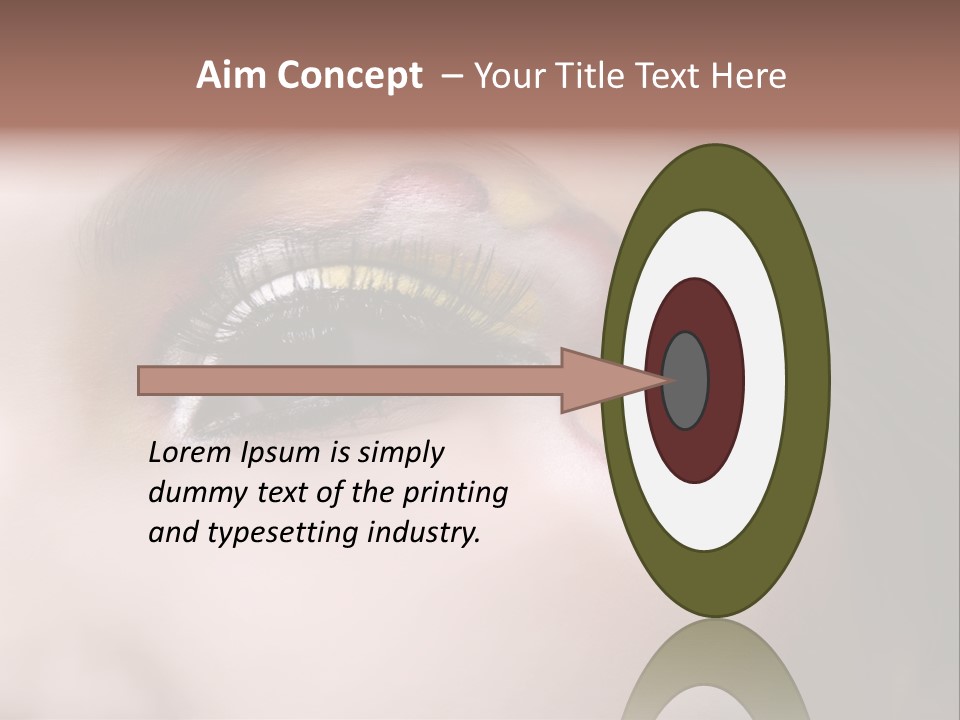 Aim Concept – Your Title Text Here

Lorem Ipsum is simply dummy text of the printing and typesetting industry.